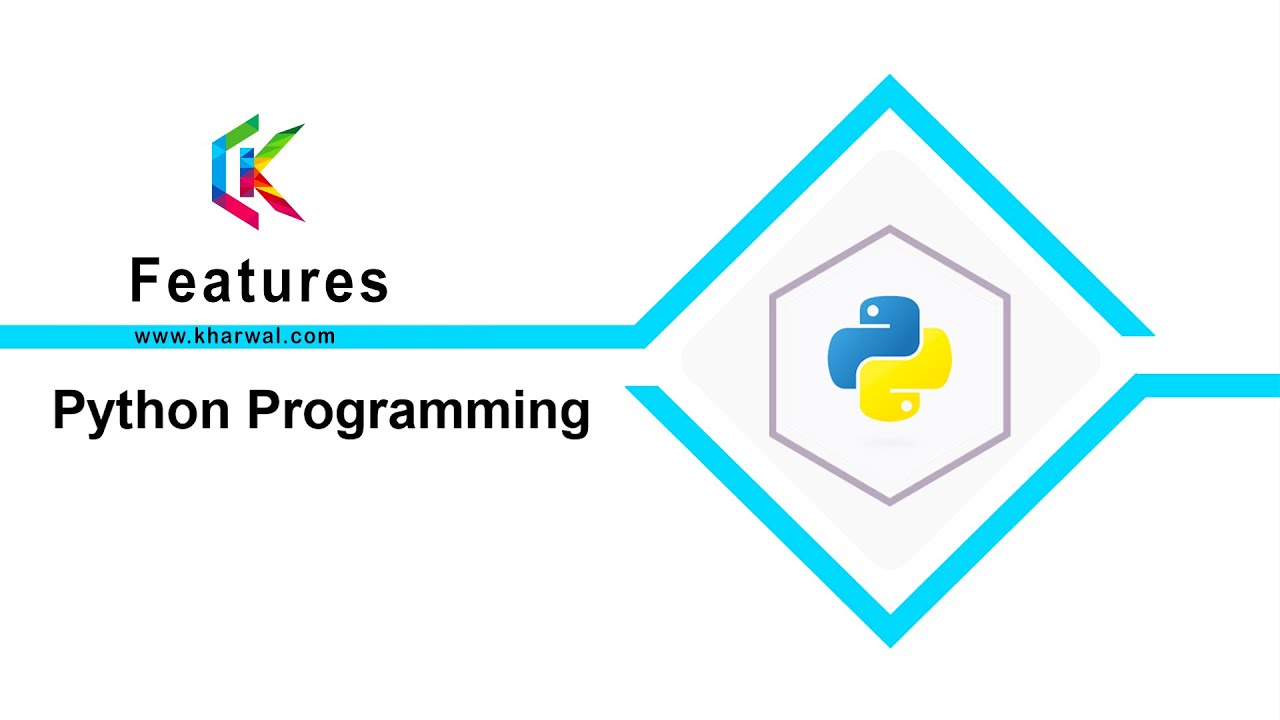 Features

www.kharwal.com

Python Programming